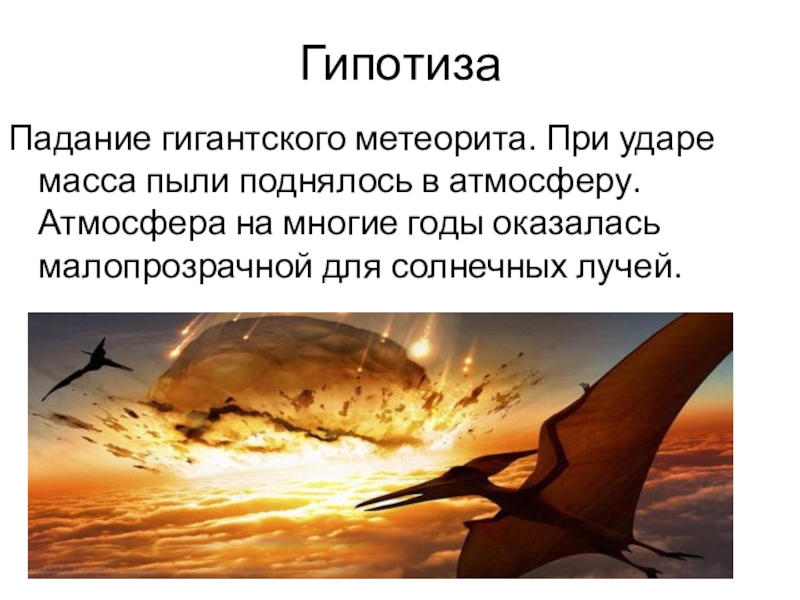 Гипотиза

Падание гигантского метеорита. При ударе масса пыли поднялось в атмосферу. Атмосфера на многие годы оказалась малопрозрачной для солнечных лучей.